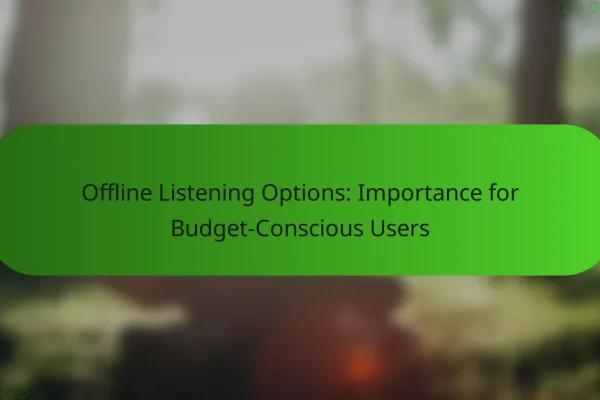 Offline Listening Options: Importance for Budget-Conscious Users